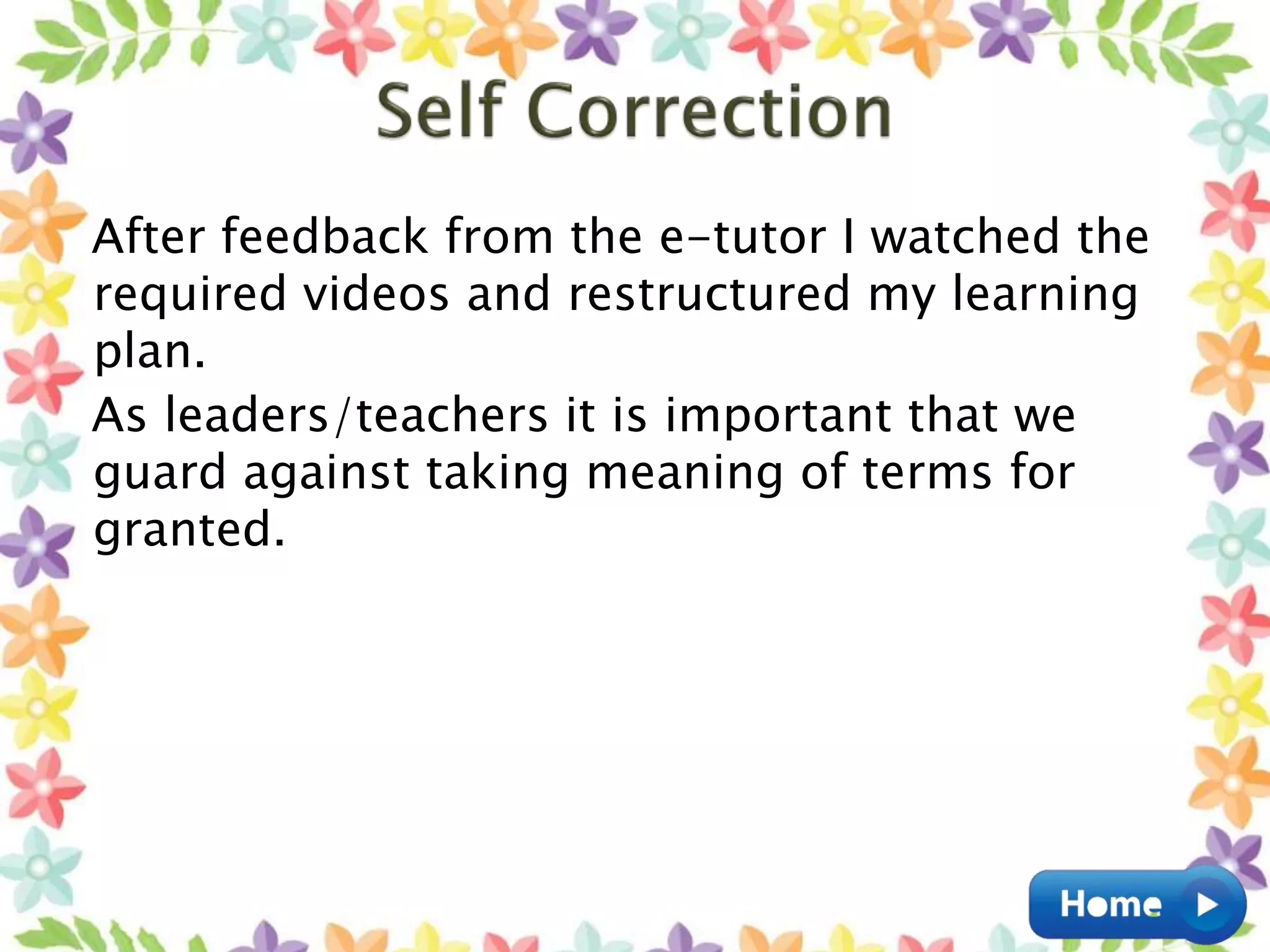 Self Correction

After feedback from the e-tutor I watched the required videos and restructured my learning plan.

As leaders/teachers it is important that we guard against taking meaning of terms for granted.

Home